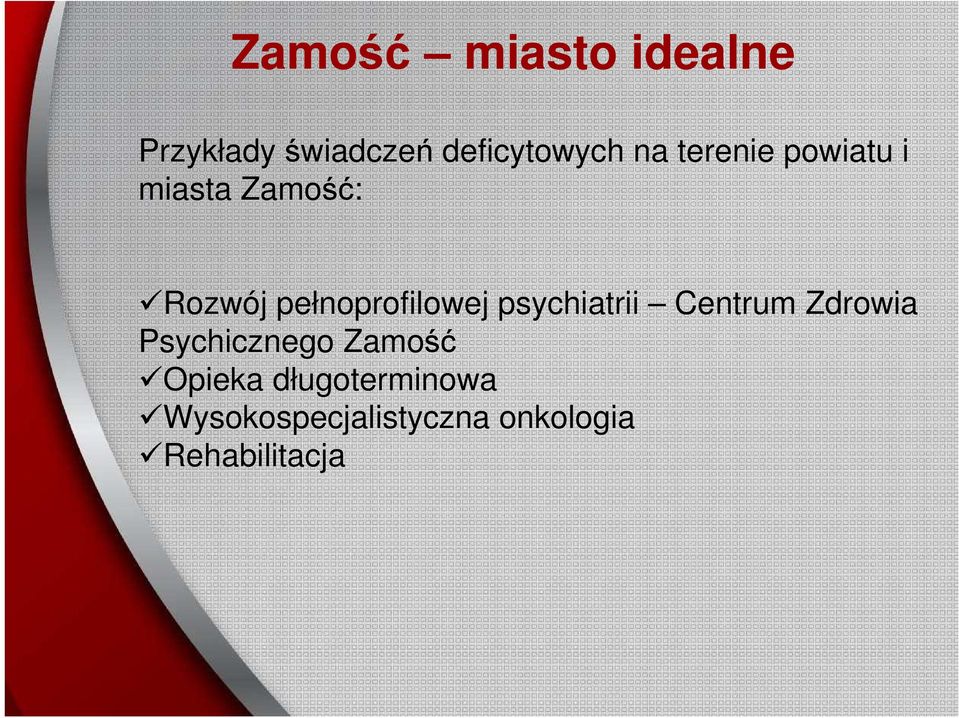 Zamość – miasto idealne

Przykłady świadczeń deficytowych na terenie powiatu i miasta Zamość:

✓Rozwój pełnoprofilowej psychiatrii – Centrum Zdrowia Psychicznego Zamość
✓Opieka długoterminowa
✓Wysokospecjalistyczna onkologia
✓Rehabilitacja